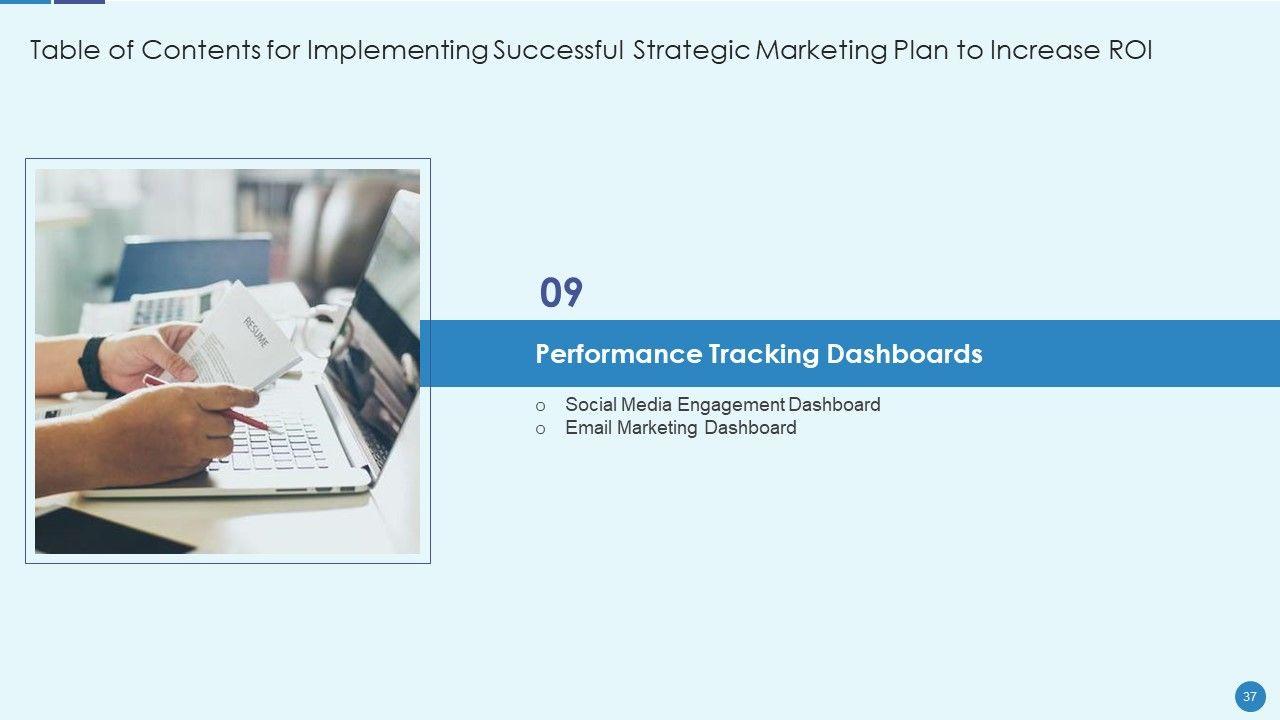 Table of Contents for Implementing Successful Strategic Marketing Plan to Increase ROI

RESUME

09

Performance Tracking Dashboards

o Social Media Engagement Dashboard
o Email Marketing Dashboard

37